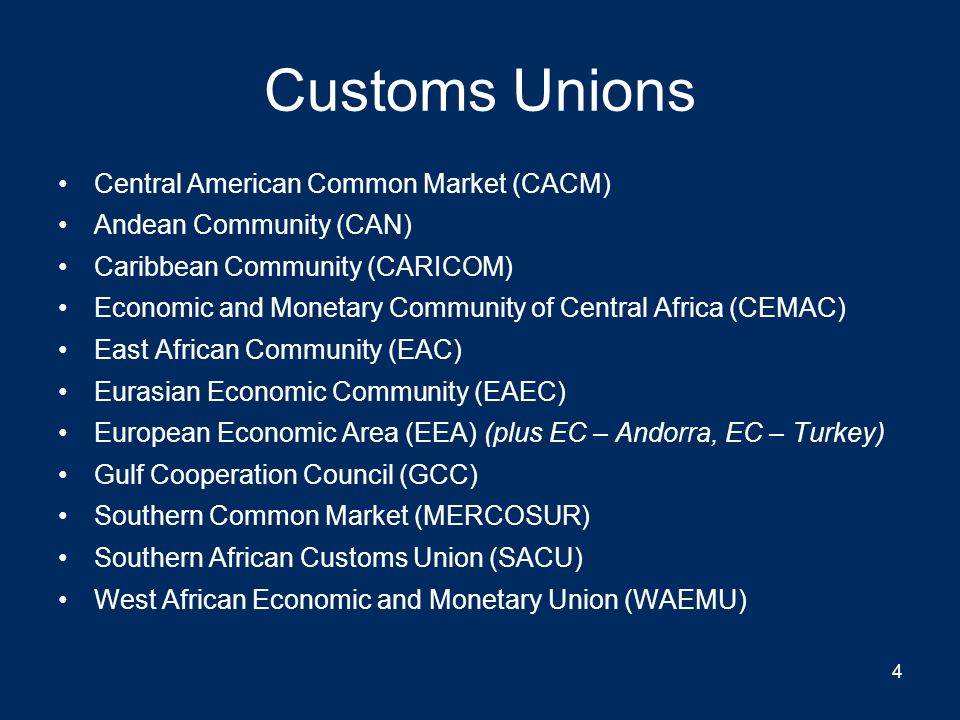 Customs Unions

• Central American Common Market (CACM)
• Andean Community (CAN)
• Caribbean Community (CARICOM)
• Economic and Monetary Community of Central Africa (CEMAC)
• East African Community (EAC)
• Eurasian Economic Community (EAEC)
• European Economic Area (EEA) (plus EC – Andorra, EC – Turkey)
• Gulf Cooperation Council (GCC)
• Southern Common Market (MERCOSUR)
• Southern African Customs Union (SACU)
• West African Economic and Monetary Union (WAEMU)

4